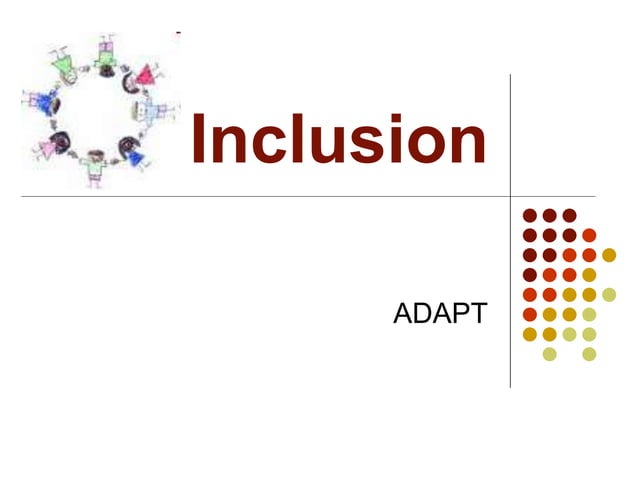 Inclusion

ADAPT